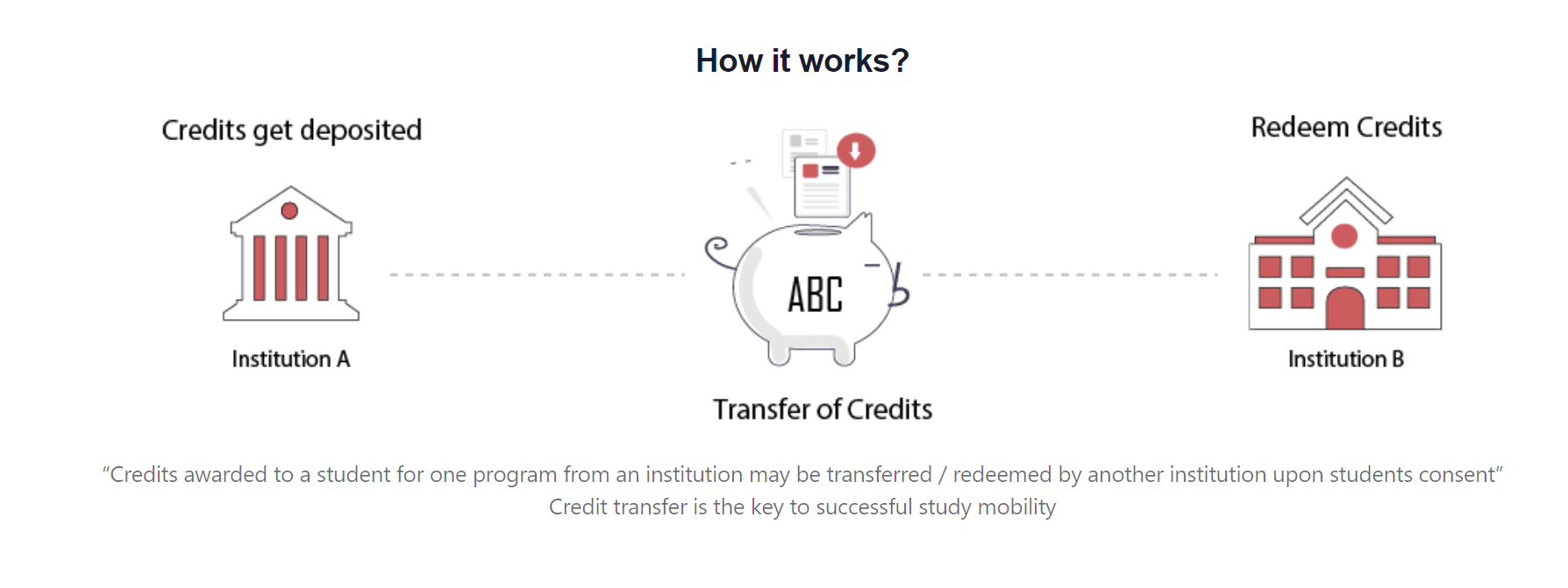 How it works?

Credits get deposited

Institution A

ABC

Transfer of Credits

Redeem Credits

Institution B

“Credits awarded to a student for one program from an institution may be transferred / redeemed by another institution upon students consent”
Credit transfer is the key to successful study mobility